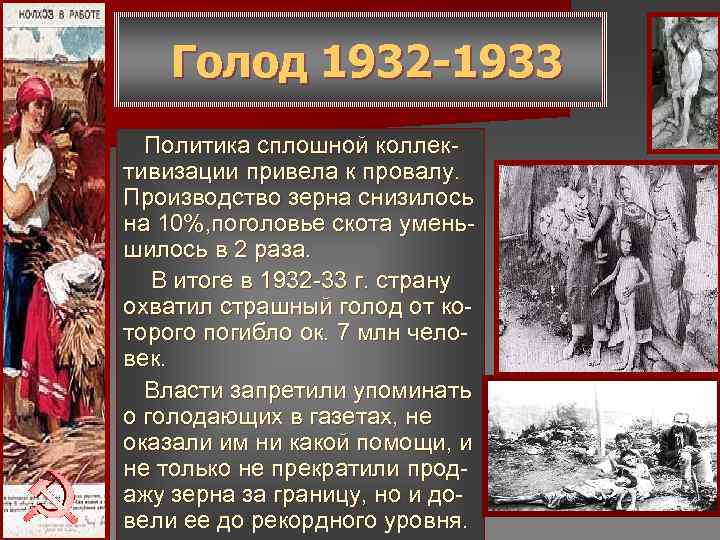 КОЛХОЗ В РАБОТЕ

Голод 1932-1933

Политика сплошной коллективизации привела к провалу. Производство зерна снизилось на 10%,поголовье скота уменьшилось в 2 раза.

В итоге в 1932-33 г. страну охватил страшный голод от которого погибло ок. 7 млн человек.

Власти запретили упоминать о голодающих в газетах, не оказали им ни какой помощи, и не только не прекратили продажу зерна за границу, но и довели ее до рекордного уровня.